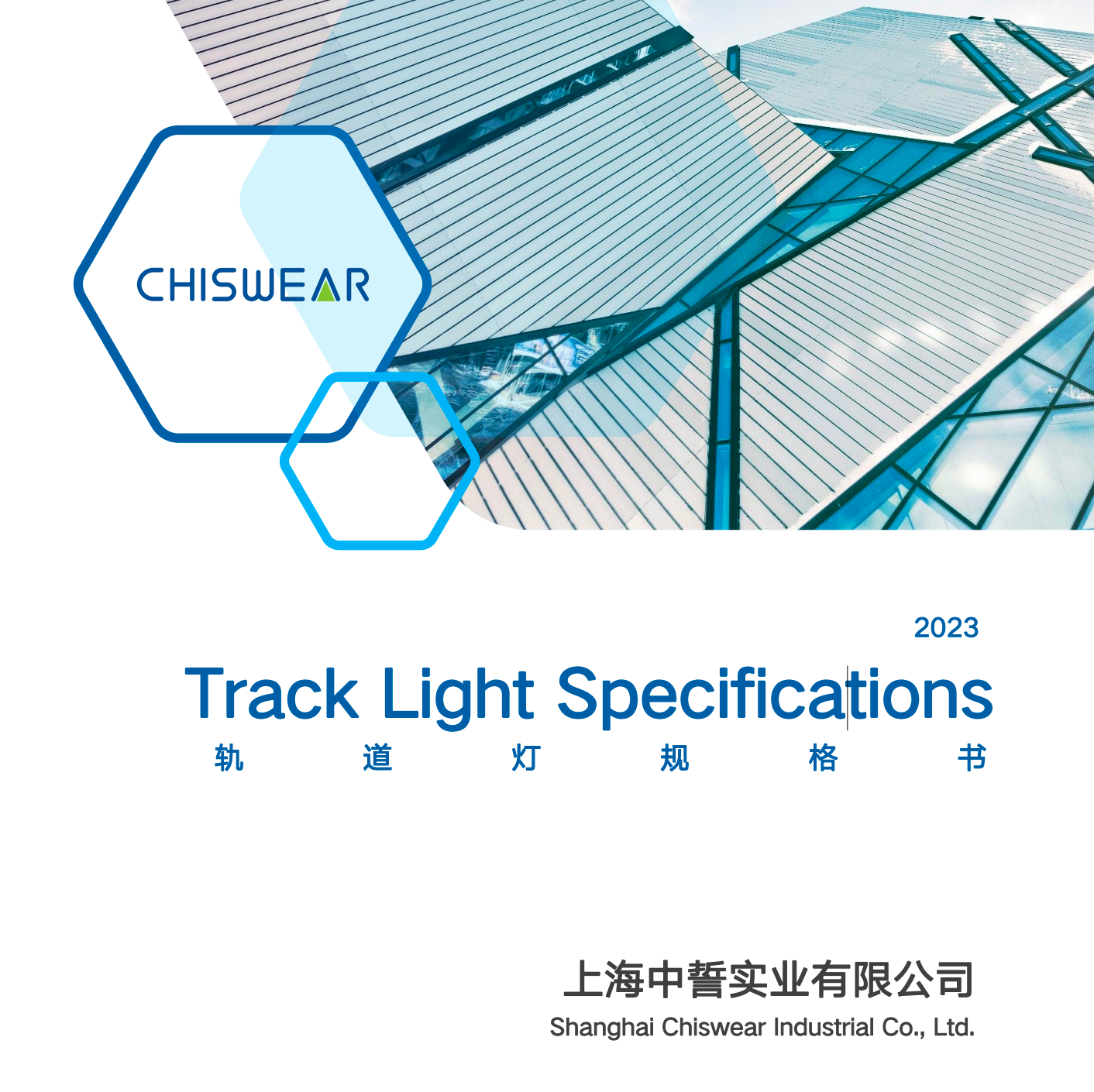 CHISWEAR

2023

Track Light Specifications

轨 道 灯 规 格 书

上海中誓实业有限公司

Shanghai Chiswear Industrial Co., Ltd.